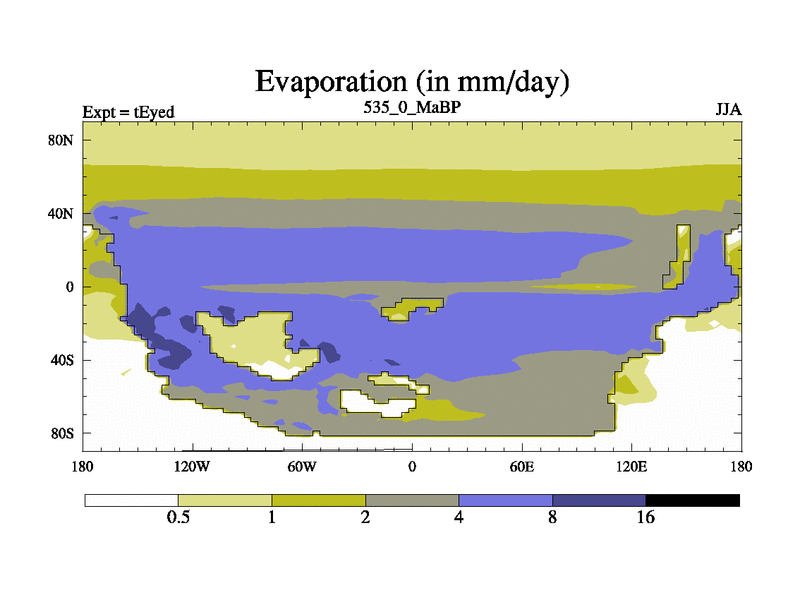 Evaporation (in mm/day)

Expt = tEyed

535_0_MaBP

JJA

80N

40N

0

40S

80S

180

120W

60W

0

60E

120E

180

0.5

1

2

4

8

16